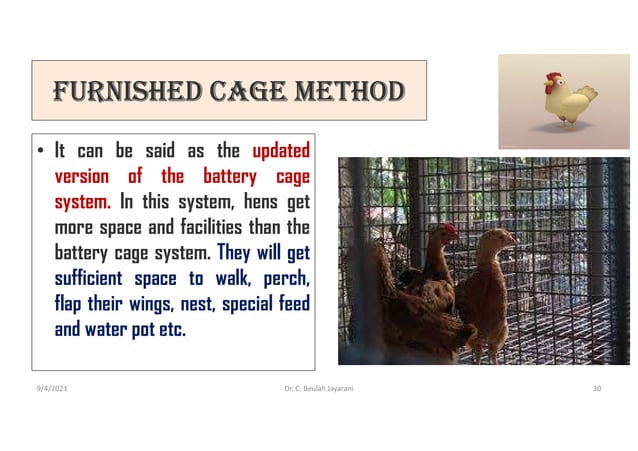 FURNISHED CAGE METHOD

• It can be said as the updated version of the battery cage system. In this system, hens get more space and facilities than the battery cage system. They will get sufficient space to walk, perch, flap their wings, nest, special feed and water pot etc.

9/4/2021 Dr. C. Beulah Jayarani 30